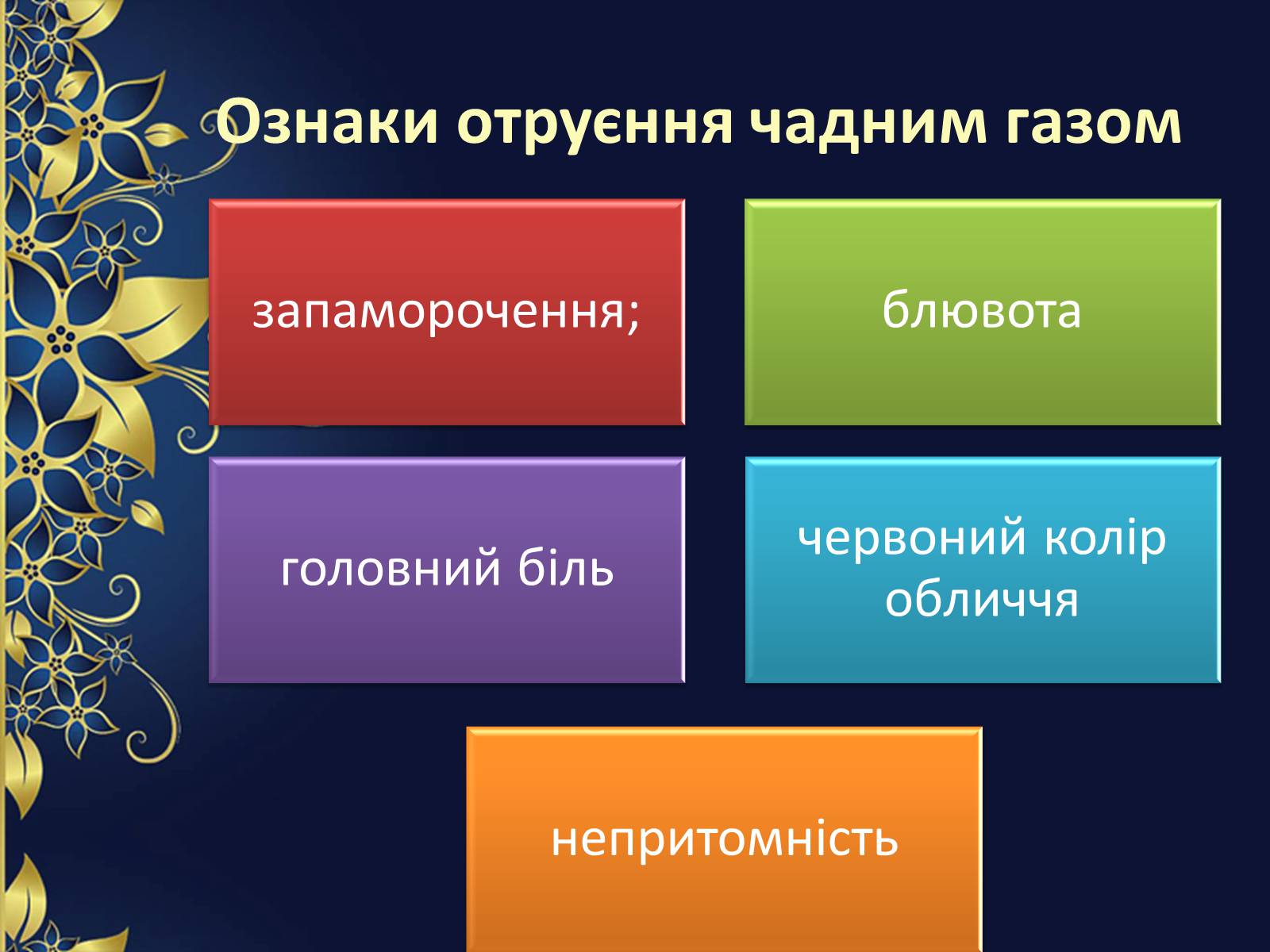 Ознаки отруєння чадним газом

запаморочення;

блювота

головний біль

червоний колір обличчя

непритомність